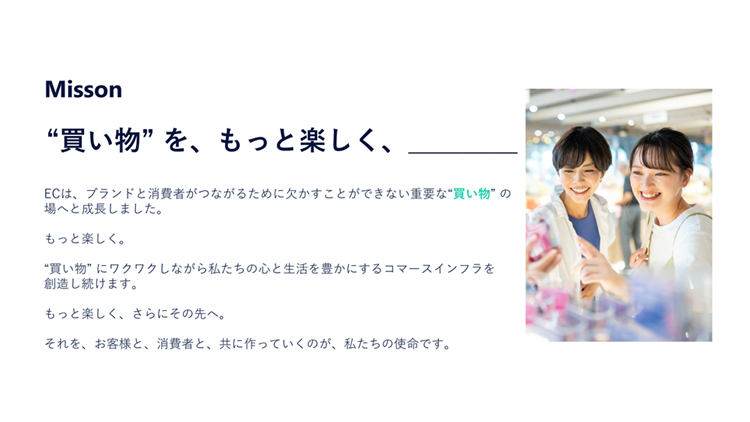 Misson

“買い物” を、もっと楽しく、________

ECは、ブランドと消費者がつながるために欠かすことができない重要な“買い物” の場へと成長しました。

もっと楽しく。

“買い物” にワクワクしながら私たちの心と生活を豊かにするコマースインフラを創造し続けます。

もっと楽しく、さらにその先へ。

それを、お客様と、消費者と、共に作っていくのが、私たちの使命です。